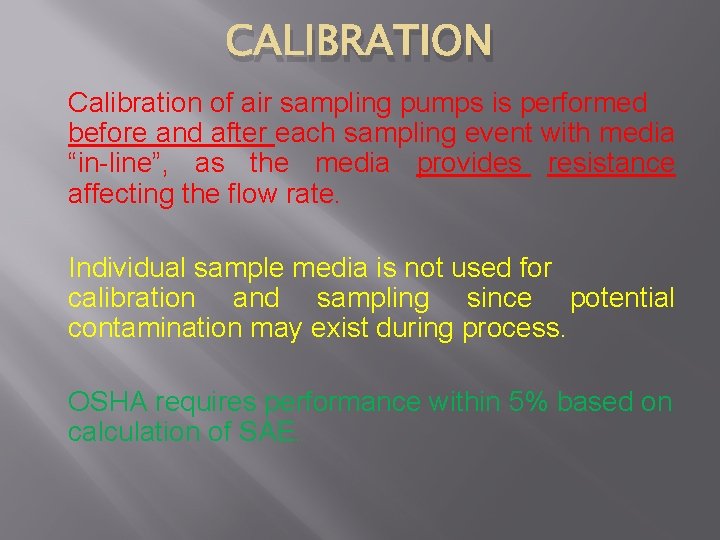 CALIBRATION

Calibration of air sampling pumps is performed before and after each sampling event with media “in-line”, as the media provides resistance affecting the flow rate.

Individual sample media is not used for calibration and sampling since potential contamination may exist during process.

OSHA requires performance within 5% based on calculation of SAE.